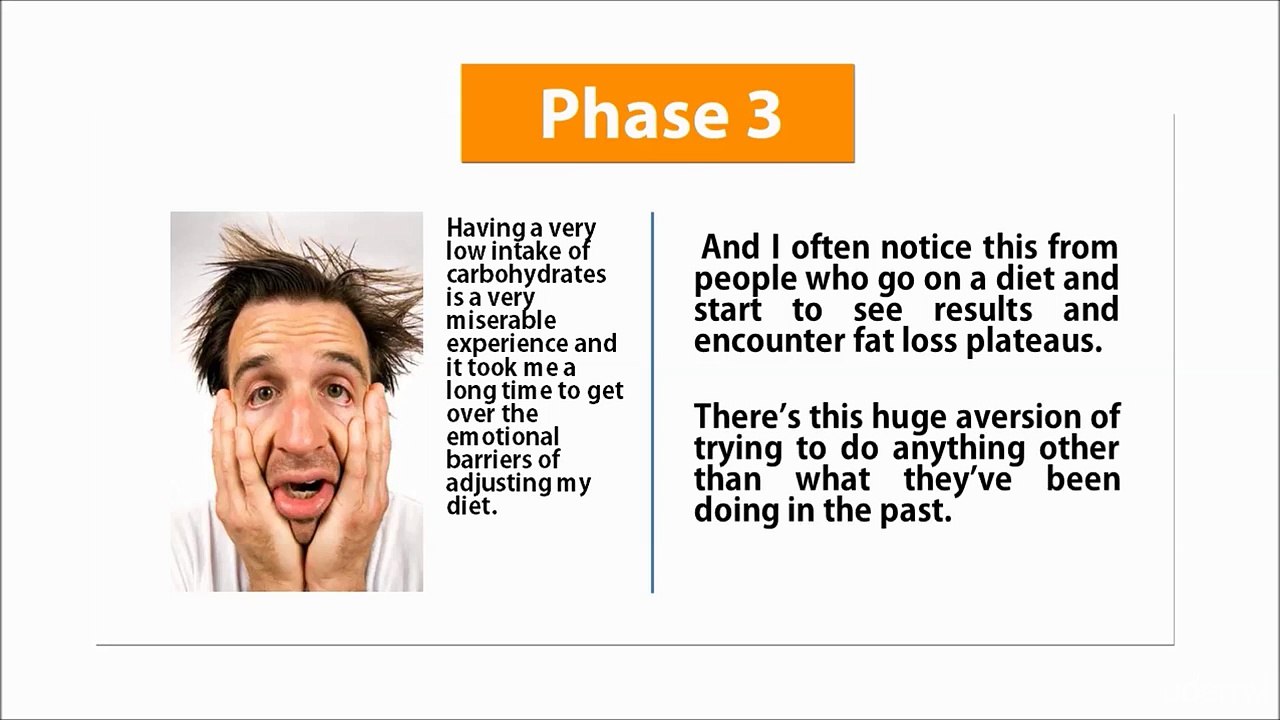 Phase 3

Having a very low intake of carbohydrates is a very miserable experience and it took me a long time to get over the emotional barriers of adjusting my diet.

And I often notice this from people who go on a diet and start to see results and encounter fat loss plateaus.

There's this huge aversion of trying to do anything other than what they've been doing in the past.